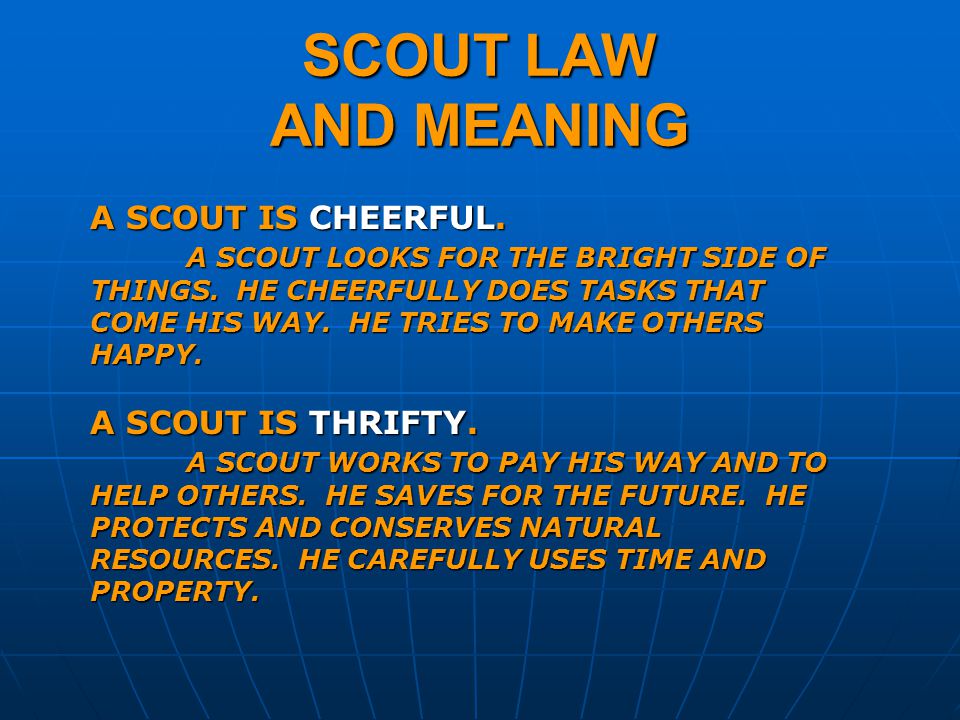 SCOUT LAW
AND MEANING

A SCOUT IS CHEERFUL.

A SCOUT LOOKS FOR THE BRIGHT SIDE OF THINGS. HE CHEERFULLY DOES TASKS THAT COME HIS WAY. HE TRIES TO MAKE OTHERS HAPPY.

A SCOUT IS THRIFTY.

A SCOUT WORKS TO PAY HIS WAY AND TO HELP OTHERS. HE SAVES FOR THE FUTURE. HE PROTECTS AND CONSERVES NATURAL RESOURCES. HE CAREFULLY USES TIME AND PROPERTY.